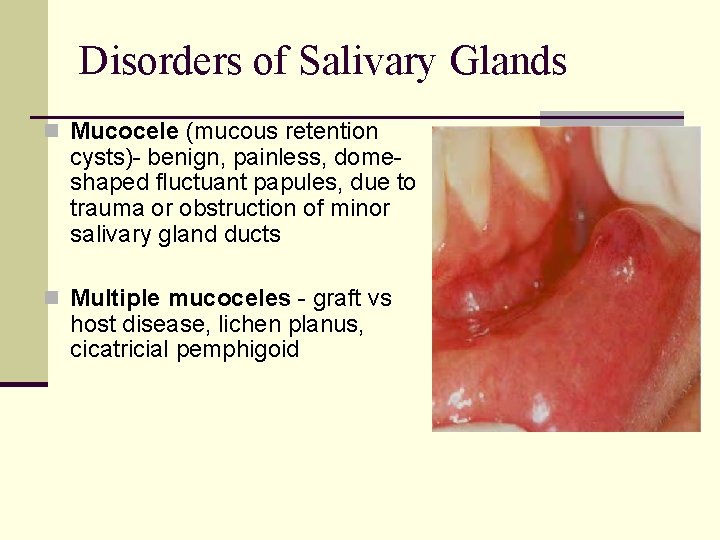 Disorders of Salivary Glands

Mucocele (mucous retention cysts)- benign, painless, dome-shaped fluctuant papules, due to trauma or obstruction of minor salivary gland ducts

Multiple mucoceles - graft vs host disease, lichen planus, cicatricial pemphigoid